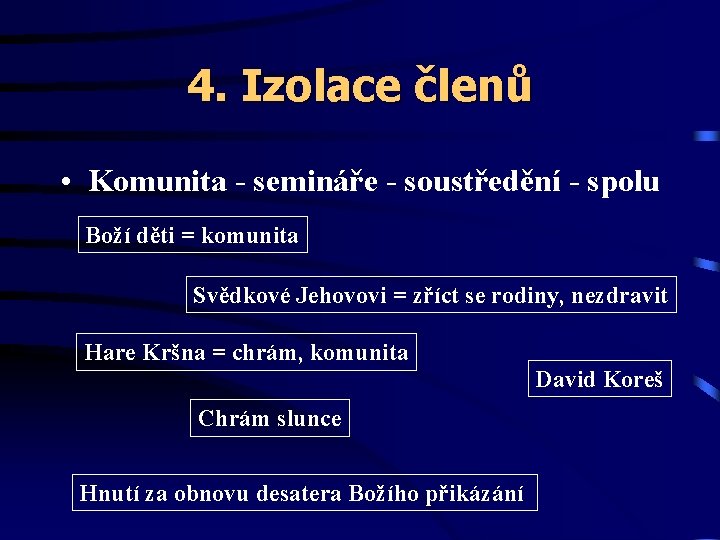 4. Izolace členů

• Komunita - semináře - soustředění - spolu

Boží děti = komunita

Svědkové Jehovovi = zříct se rodiny, nezdravit

Hare Kršna = chrám, komunita

David Koreš

Chrám slunce

Hnutí za obnovu desatera Božího přikázání